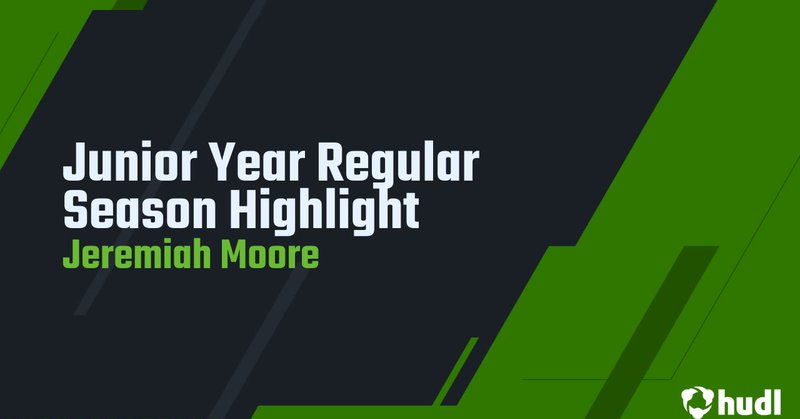 Junior Year Regular Season Highlight
Jeremiah Moore

hudl